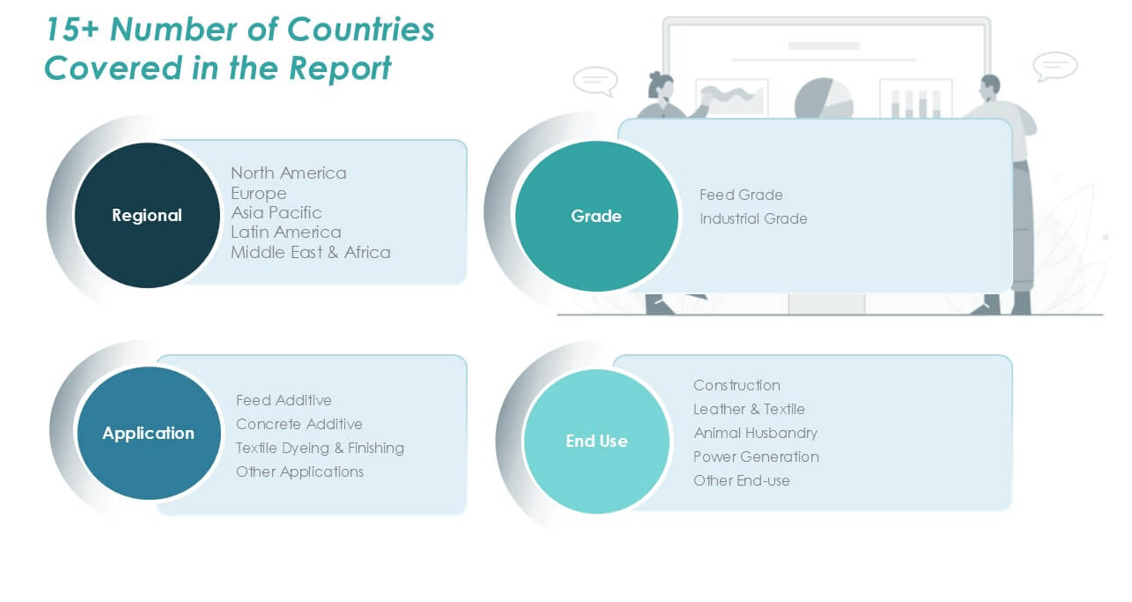 15+ Number of Countries Covered in the Report

Regional

North America
Europe
Asia Pacific
Latin America
Middle East & Africa

Grade

Feed Grade
Industrial Grade

Application

Feed Additive
Concrete Additive
Textile Dyeing & Finishing
Other Applications

End Use

Construction
Leather & Textile
Animal Husbandry
Power Generation
Other End-use